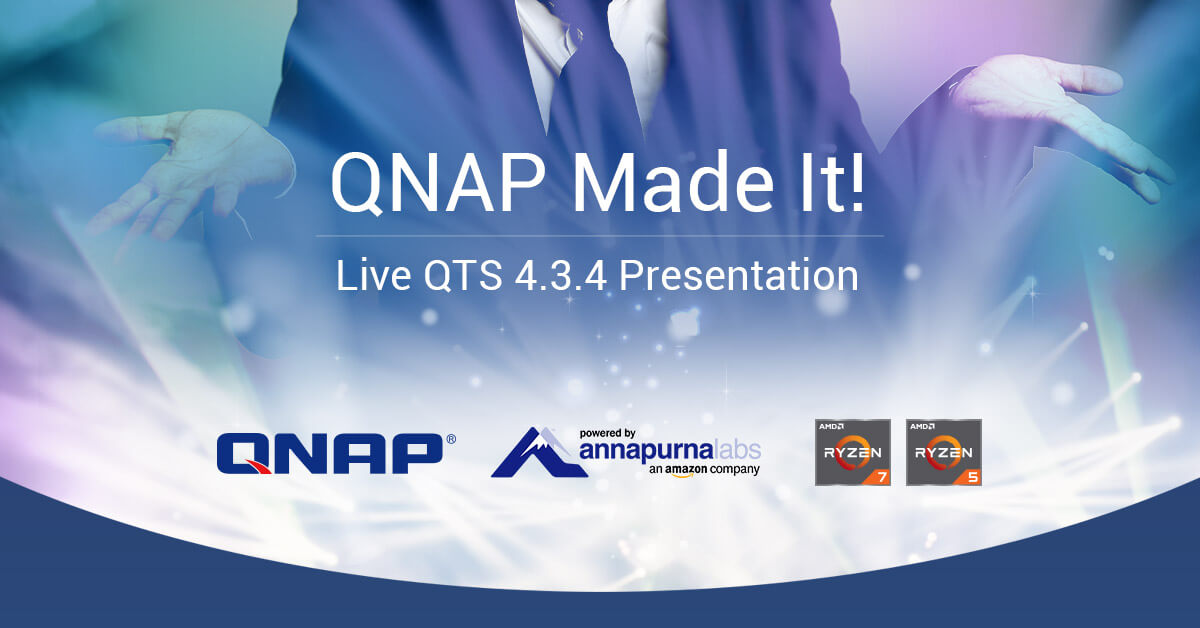 QNAP Made It!

Live QTS 4.3.4 Presentation

QNAP®

powered by
annapurnalabs
an amazon company

AMD
RYZEN
7

AMD
RYZEN
5